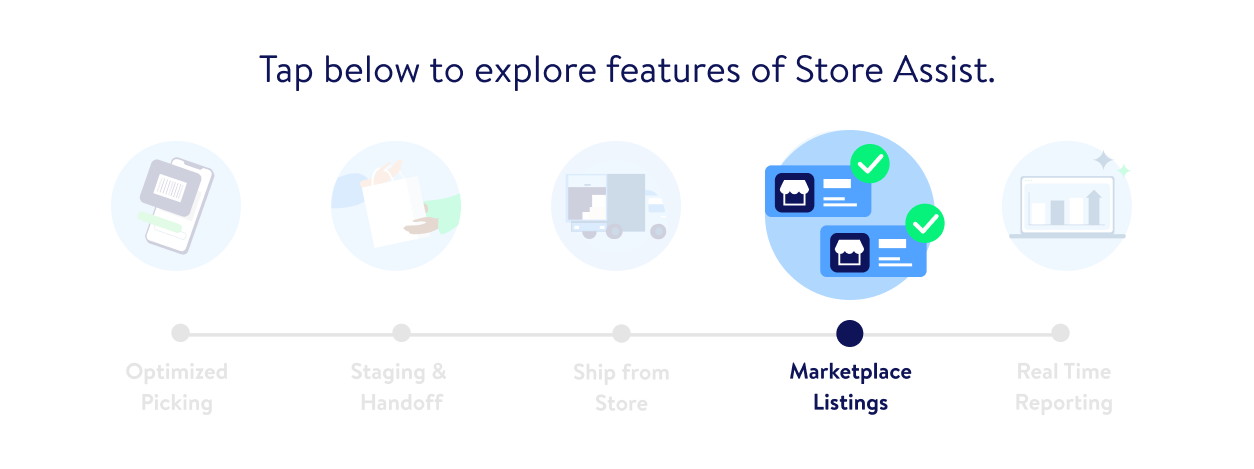 Tap below to explore features of Store Assist.

Optimized Picking

Staging & Handoff

Ship from Store

Marketplace Listings

Real Time Reporting